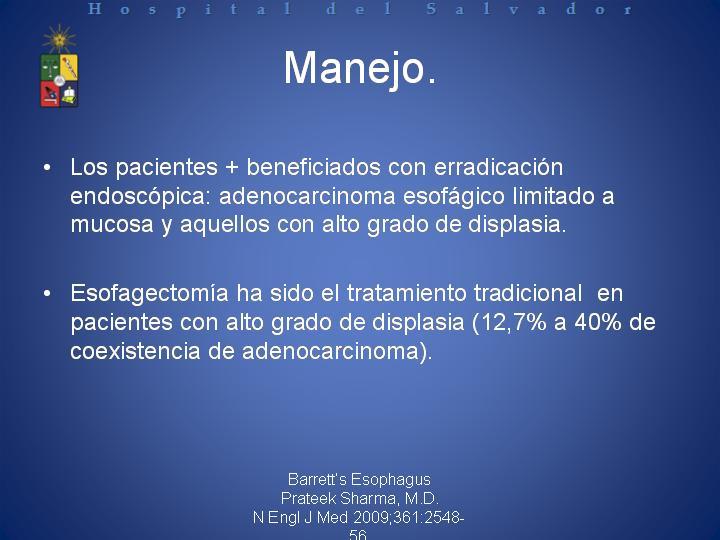 Hospital del Salvador

Manejo.

• Los pacientes + beneficiados con erradicación endoscópica: adenocarcinoma esofágico limitado a mucosa y aquellos con alto grado de displasia.

• Esofagectomía ha sido el tratamiento tradicional en pacientes con alto grado de displasia (12,7% a 40% de coexistencia de adenocarcinoma).

Barrett's Esophagus
Prateek Sharma, M.D.
N Engl J Med 2009;361:2548-56